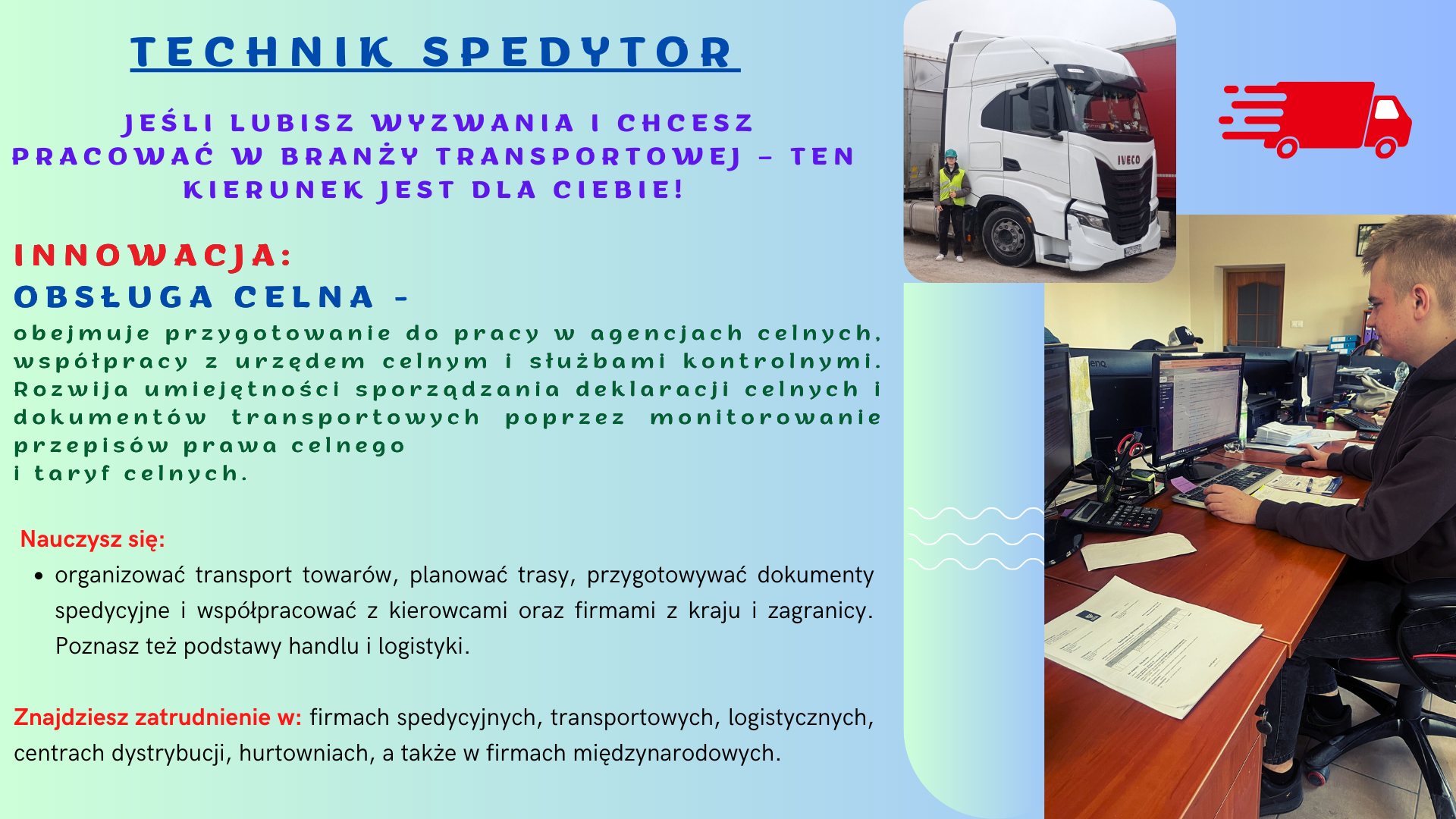 TECHNIK SPEDYTOR

JEŚLI LUBISZ WYZWANIA I CHCESZ PRACOWAĆ W BRANŻY TRANSPORTOWEJ – TEN KIERUNEK JEST DLA CIEBIE!

INNOWACJA:
OBSŁUGA CELNA –
obejmuje przygotowanie do pracy w agencjach celnych, współpracy z urzędem celnym i służbami kontrolnymi. Rozwija umiejętności sporządzania deklaracji celnych i dokumentów transportowych poprzez monitorowanie przepisów prawa celnego i taryf celnych.

Nauczysz się:
• organizować transport towarów, planować trasy, przygotowywać dokumenty spedycyjne i współpracować z kierowcami oraz firmami z kraju i zagranicy. Poznasz też podstawy handlu i logistyki.

Znajdziesz zatrudnienie w: firmach spedycyjnych, transportowych, logistycznych, centrach dystrybucji, hurtowniach, a także w firmach międzynarodowych.

IVECO